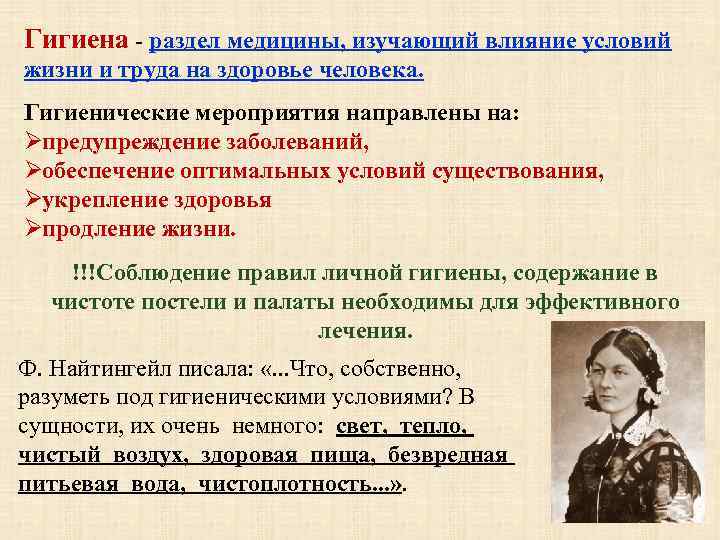 Гигиена - раздел медицины, изучающий влияние условий жизни и труда на здоровье человека.

Гигиенические мероприятия направлены на:
➢предупреждение заболеваний,
➢обеспечение оптимальных условий существования,
➢укрепление здоровья
➢продление жизни.

!!!Соблюдение правил личной гигиены, содержание в чистоте постели и палаты необходимы для эффективного лечения.

Ф. Найтингейл писала: «...Что, собственно, разуметь под гигиеническими условиями? В сущности, их очень немного: свет, тепло, чистый воздух, здоровая пища, безвредная питьевая вода, чистоплотность...».